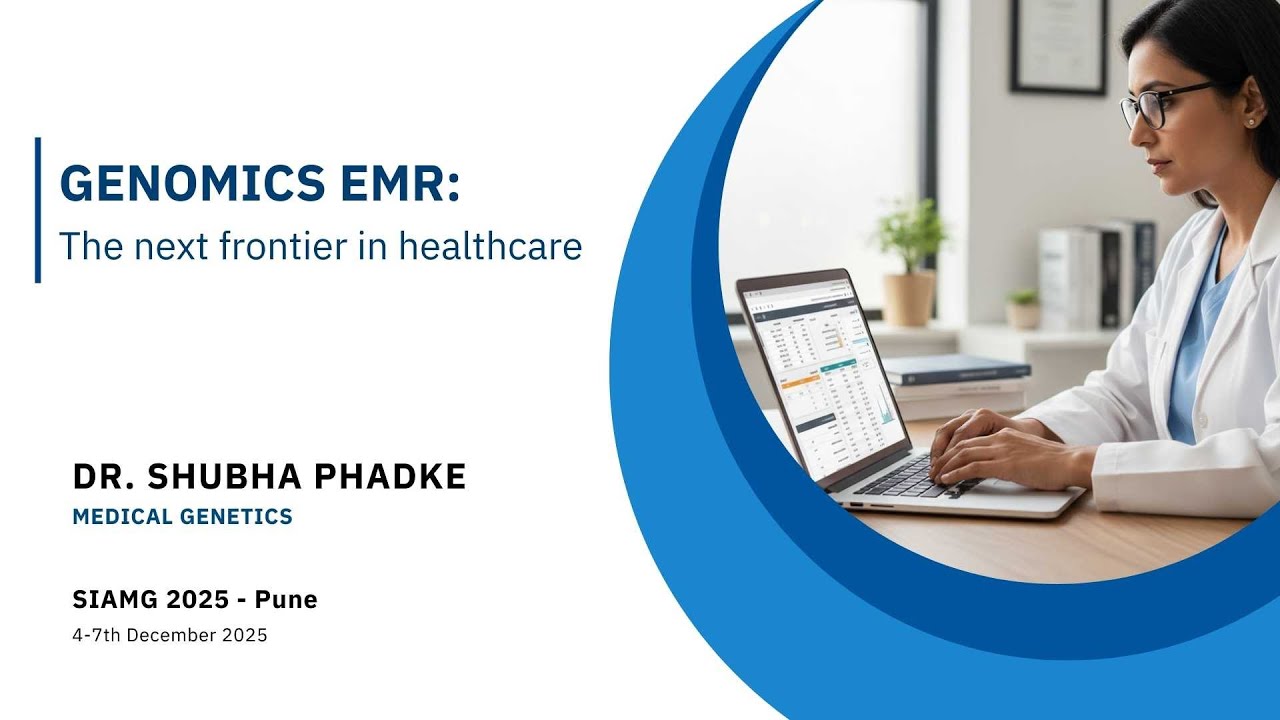 GENOMICS EMR:
The next frontier in healthcare

DR. SHUBHA PHADKE
MEDICAL GENETICS

SIAMG 2025 - Pune
4-7th December 2025